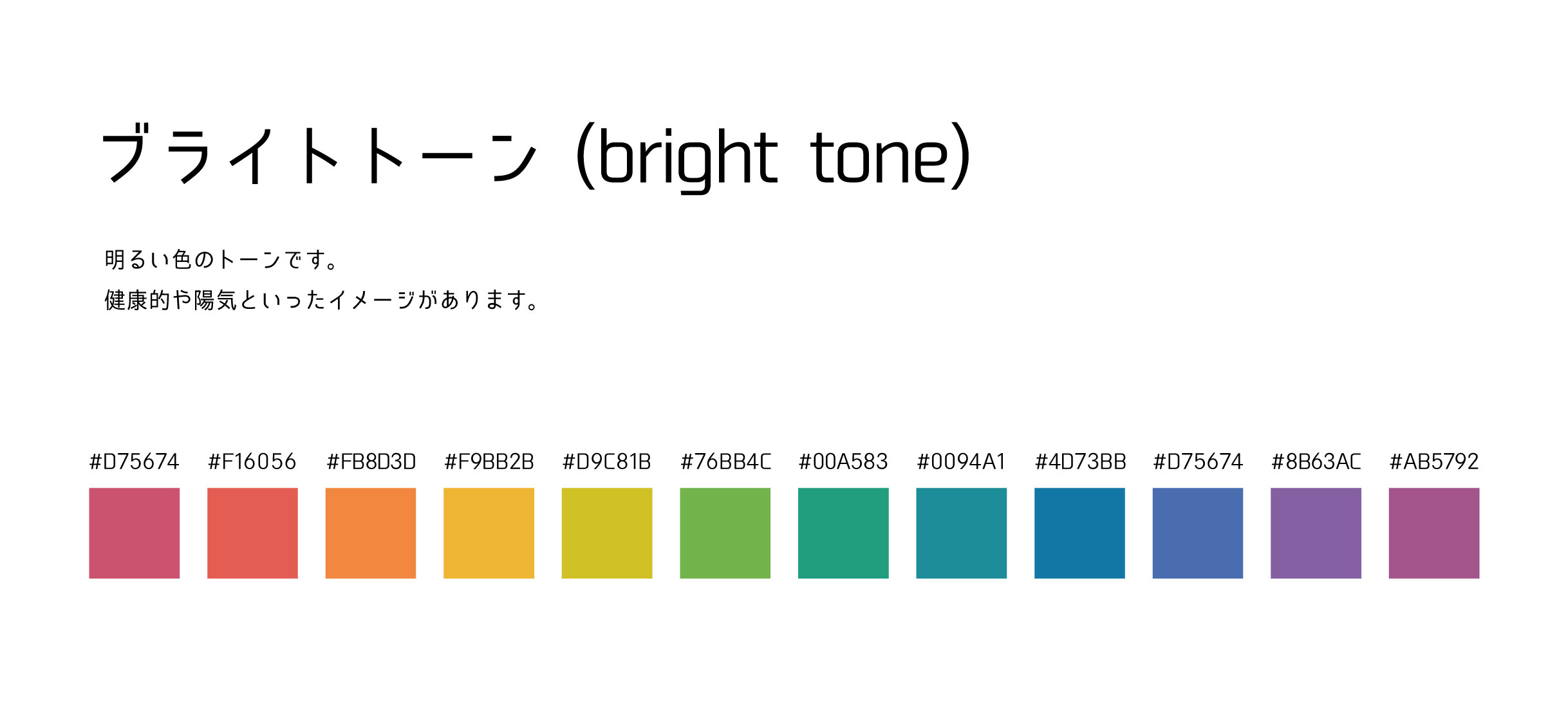 ブライトトーン (bright tone)

明るい色のトーンです。
健康的や陽気といったイメージがあります。

#D75674 #F16056 #FB8D3D #F9BB2B #D9C81B #76BB4C #00A583 #0094A1 #4D73BB #D75674 #8B63AC #AB5792